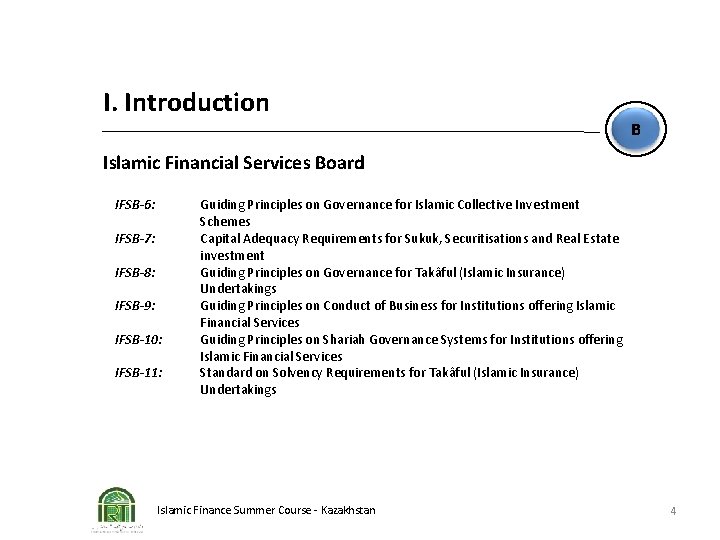 I. Introduction

B

Islamic Financial Services Board

IFSB-6: Guiding Principles on Governance for Islamic Collective Investment Schemes
IFSB-7: Capital Adequacy Requirements for Sukuk, Securitisations and Real Estate investment
IFSB-8: Guiding Principles on Governance for Takâful (Islamic Insurance) Undertakings
IFSB-9: Guiding Principles on Conduct of Business for Institutions offering Islamic Financial Services
IFSB-10: Guiding Principles on Shariah Governance Systems for Institutions offering Islamic Financial Services
IFSB-11: Standard on Solvency Requirements for Takâful (Islamic Insurance) Undertakings

IRTI

Islamic Finance Summer Course - Kazakhstan

4